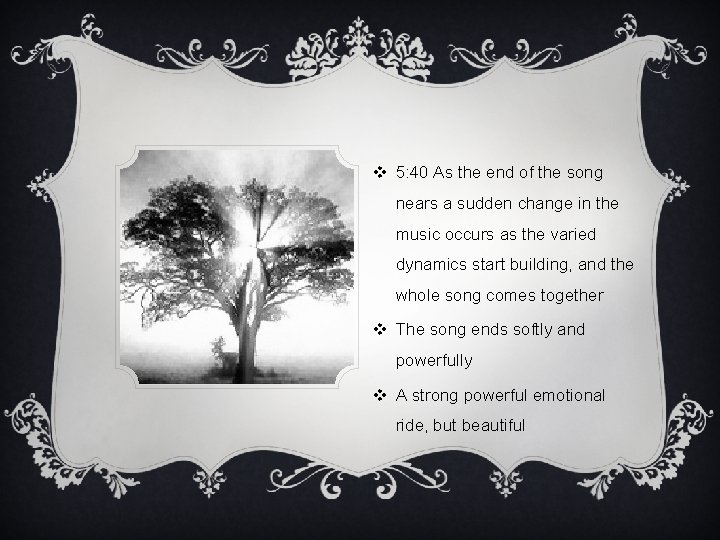 ❖ 5:40 As the end of the song nears a sudden change in the music occurs as the varied dynamics start building, and the whole song comes together

❖ The song ends softly and powerfully

❖ A strong powerful emotional ride, but beautiful